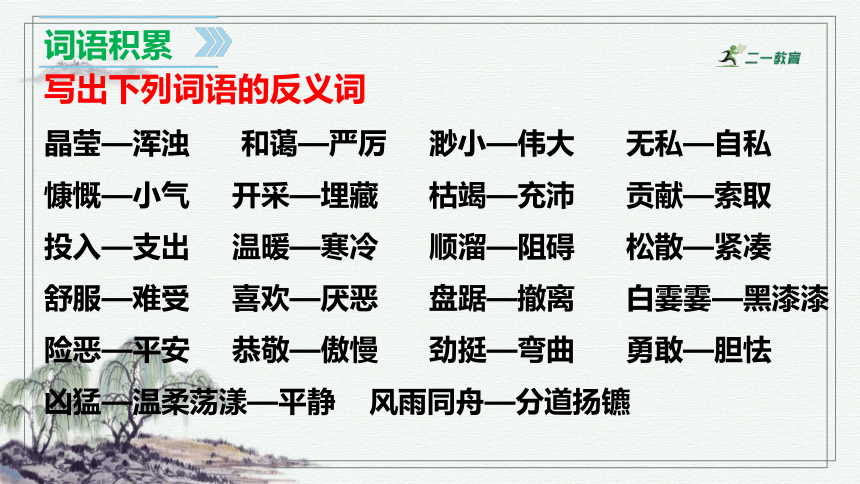 词语积累

二一教育

写出下列词语的反义词

晶莹—浑浊　和蔼—严厉　渺小—伟大　无私—自私

慷慨—小气　开采—埋藏　枯竭—充沛　贡献—索取

投入—支出　温暖—寒冷　顺溜—阻碍　松散—紧凑

舒服—难受　喜欢—厌恶　盘踞—撤离　白雾雾—黑漆漆

险恶—平安　恭敬—傲慢　劲挺—弯曲　勇敢—胆怯

凶猛—温柔荡漾—平静　风雨同舟—分道扬镳